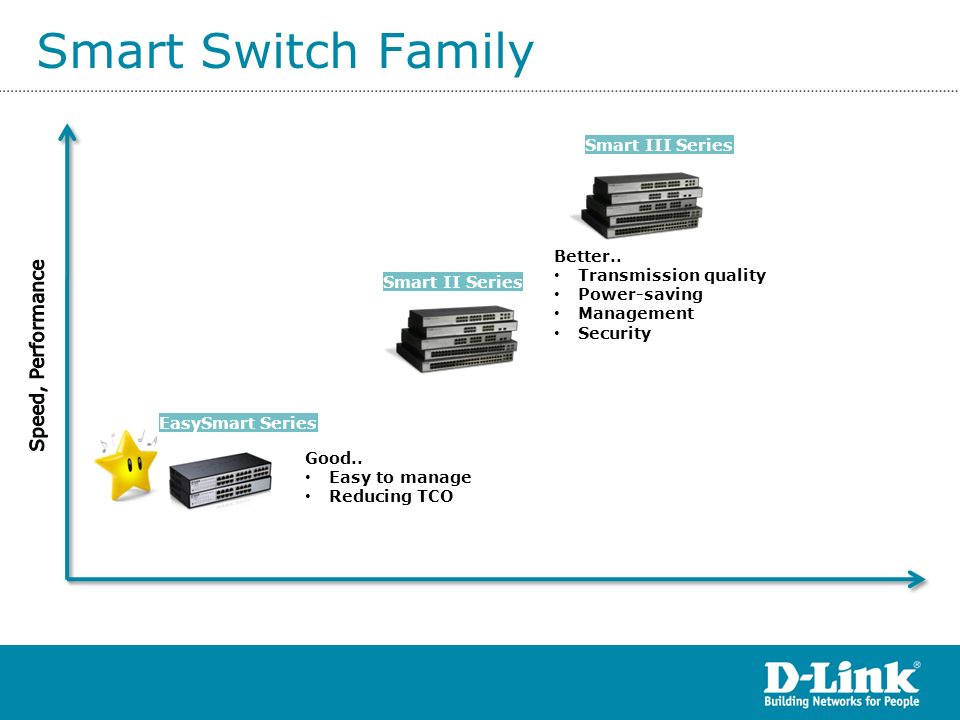 Smart Switch Family

Speed, Performance

Smart III Series

Better..
• Transmission quality
• Power-saving
• Management
• Security

Smart II Series

EasySmart Series

Good..
• Easy to manage
• Reducing TCO

D-Link®
Building Networks for People